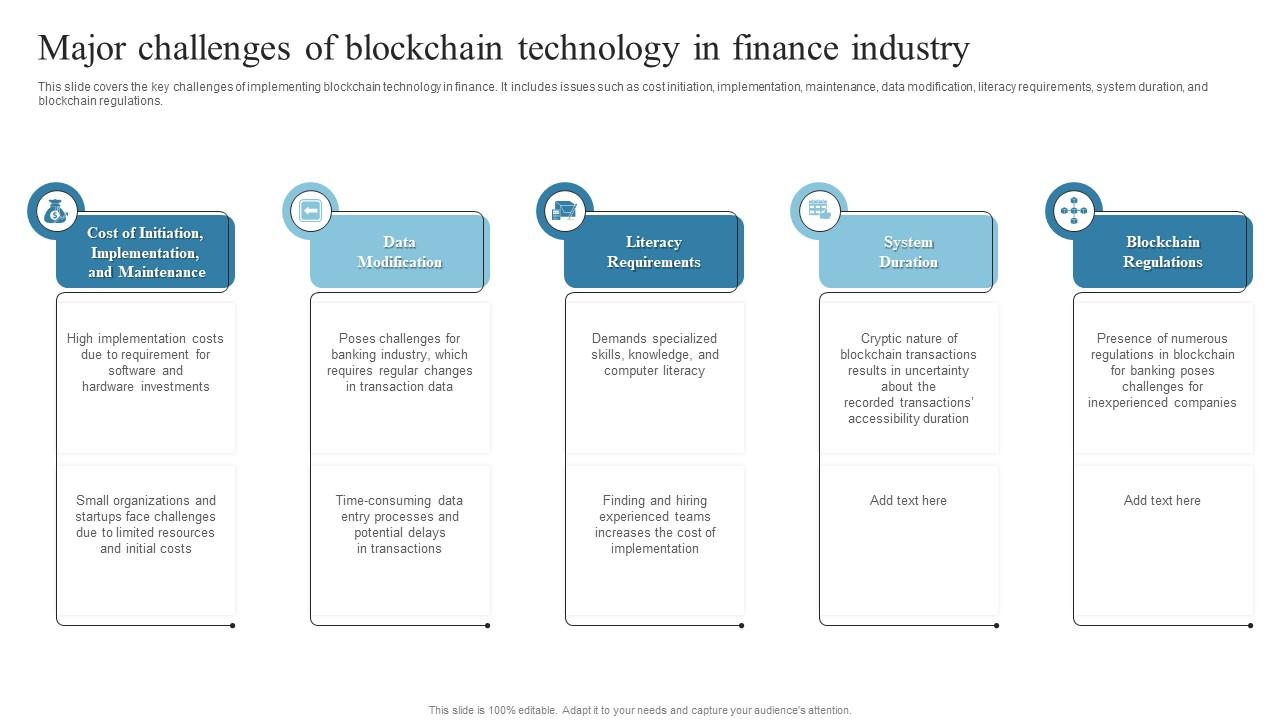 Major challenges of blockchain technology in finance industry

This slide covers the key challenges of implementing blockchain technology in finance. It includes issues such as cost initiation, implementation, maintenance, data modification, literacy requirements, system duration, and blockchain regulations.

Cost of Initiation, Implementation, and Maintenance

High implementation costs due to requirement for software and hardware investments

Small organizations and startups face challenges due to limited resources and initial costs

Data Modification

Poses challenges for banking industry, which requires regular changes in transaction data

Time-consuming data entry processes and potential delays in transactions

Literacy Requirements

Demands specialized skills, knowledge, and computer literacy

Finding and hiring experienced teams increases the cost of implementation

System Duration

Cryptic nature of blockchain transactions results in uncertainty about the recorded transactions' accessibility duration

Add text here

Blockchain Regulations

Presence of numerous regulations in blockchain for banking poses challenges for inexperienced companies

Add text here

This slide is 100% editable. Adapt it to your needs and capture your audience's attention.